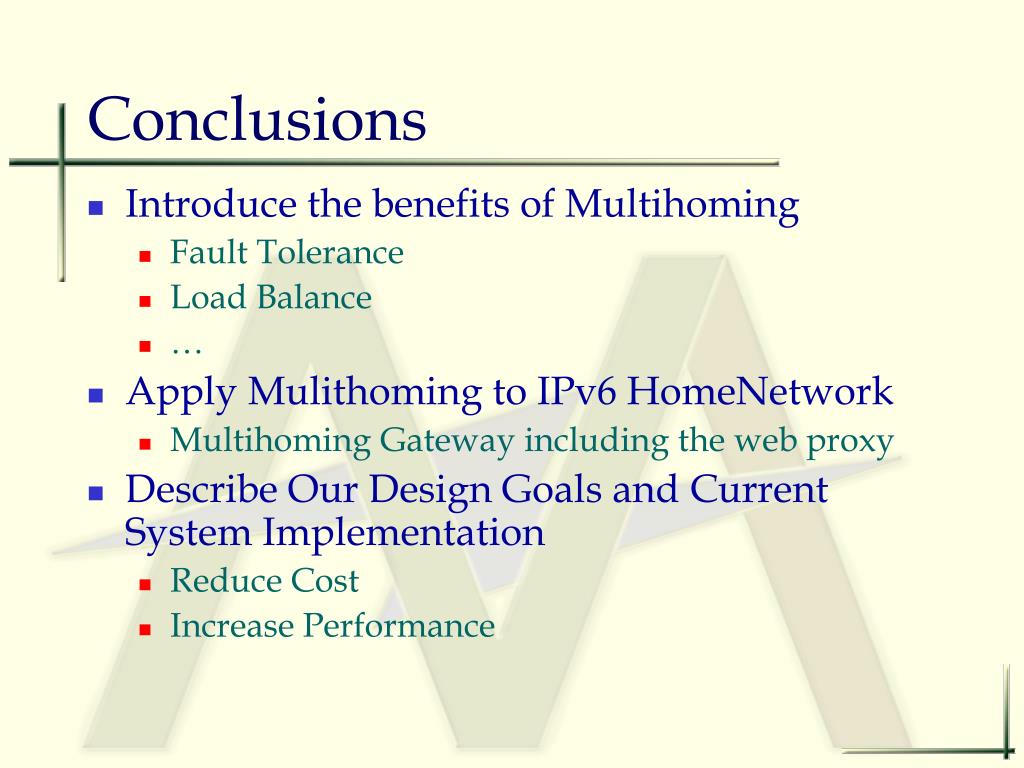 Conclusions

- Introduce the benefits of Multihoming
  - Fault Tolerance
  - Load Balance
  - …
- Apply Mulithoming to IPv6 HomeNetwork
  - Multihoming Gateway including the web proxy
- Describe Our Design Goals and Current System Implementation
  - Reduce Cost
  - Increase Performance